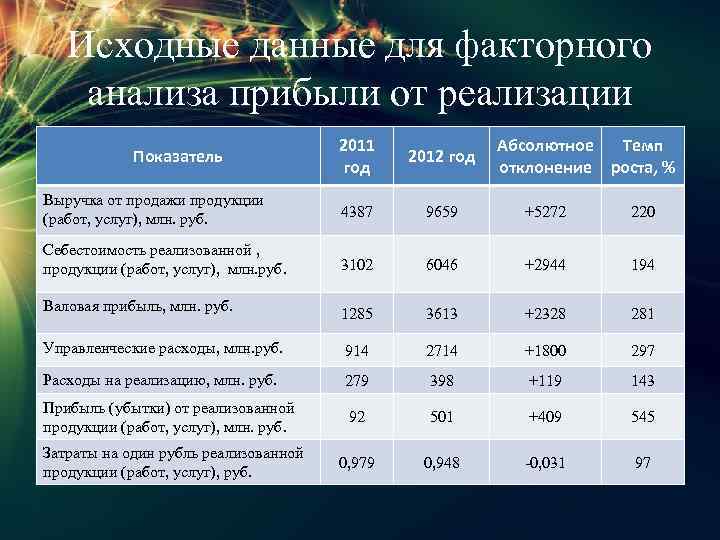 Исходные данные для факторного анализа прибыли от реализации

| Показатель | 2011 год | 2012 год | Абсолютное отклонение | Темп роста, % |
|---|---|---|---|---|
| Выручка от продажи продукции (работ, услуг), млн. руб. | 4387 | 9659 | +5272 | 220 |
| Себестоимость реализованной , продукции (работ, услуг), млн.руб. | 3102 | 6046 | +2944 | 194 |
| Валовая прибыль, млн. руб. | 1285 | 3613 | +2328 | 281 |
| Управленческие расходы, млн.руб. | 914 | 2714 | +1800 | 297 |
| Расходы на реализацию, млн. руб. | 279 | 398 | +119 | 143 |
| Прибыль (убытки) от реализованной продукции (работ, услуг), млн. руб. | 92 | 501 | +409 | 545 |
| Затраты на один рубль реализованной продукции (работ, услуг), руб. | 0,979 | 0,948 | -0,031 | 97 |